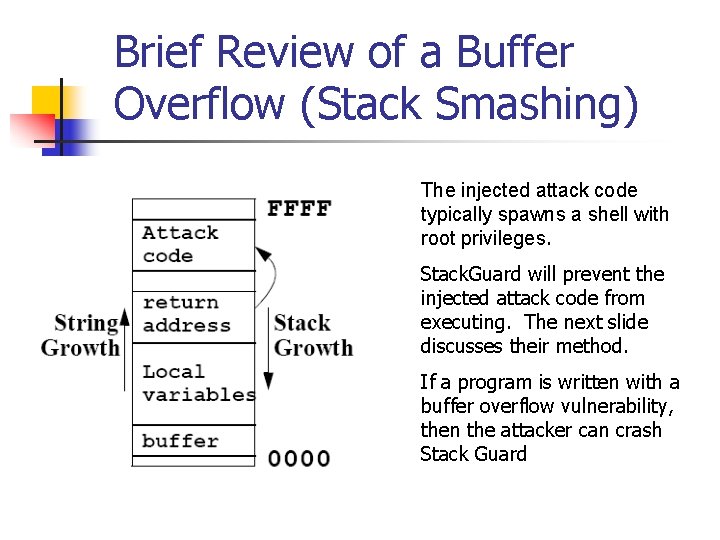 Brief Review of a Buffer Overflow (Stack Smashing)

FFFF

Attack code

return address

Local variables

buffer

0000

String Growth

Stack Growth

The injected attack code typically spawns a shell with root privileges.

StackGuard will prevent the injected attack code from executing. The next slide discusses their method.

If a program is written with a buffer overflow vulnerability, then the attacker can crash Stack Guard